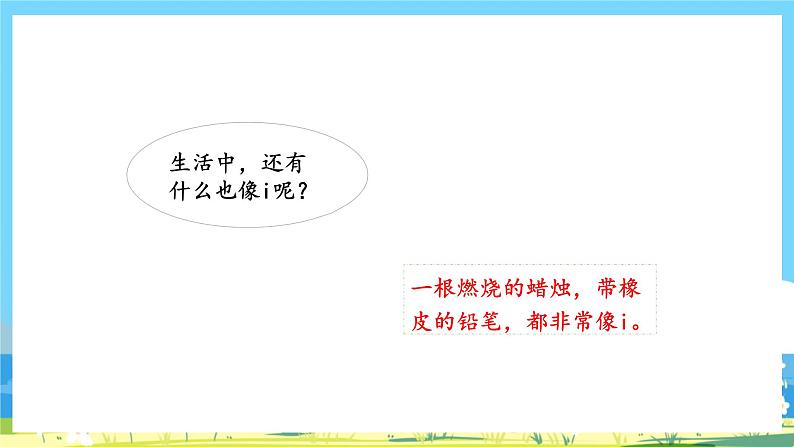 生活中，还有什么也像i呢？

一根燃烧的蜡烛，带橡皮的铅笔，都非常像i。